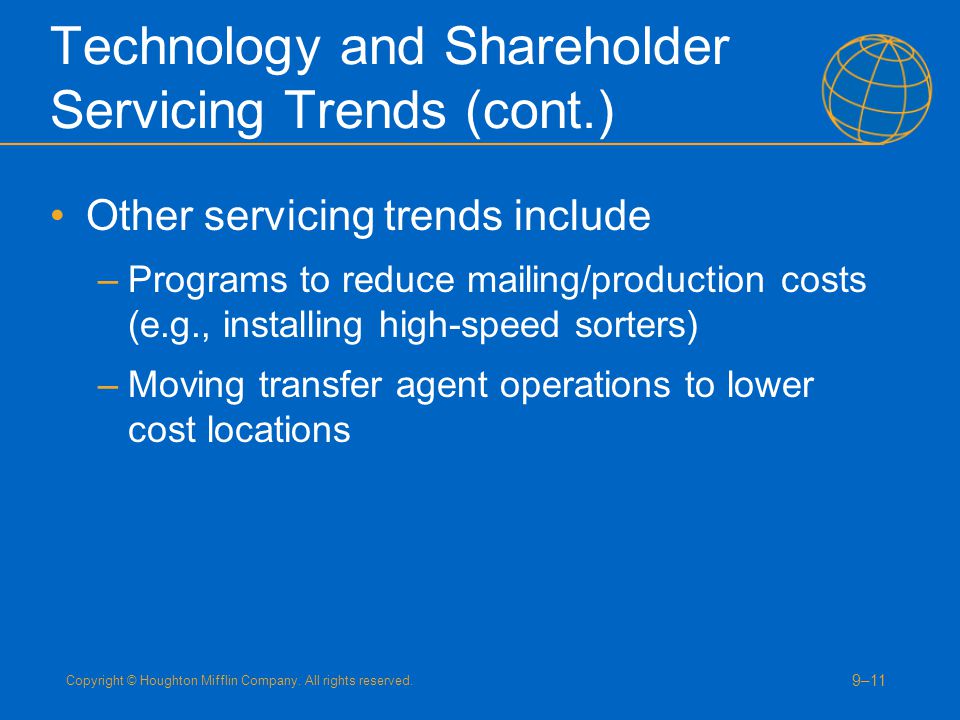 Technology and Shareholder Servicing Trends (cont.)

• Other servicing trends include

– Programs to reduce mailing/production costs (e.g., installing high-speed sorters)

– Moving transfer agent operations to lower cost locations

Copyright © Houghton Mifflin Company. All rights reserved.

9–11